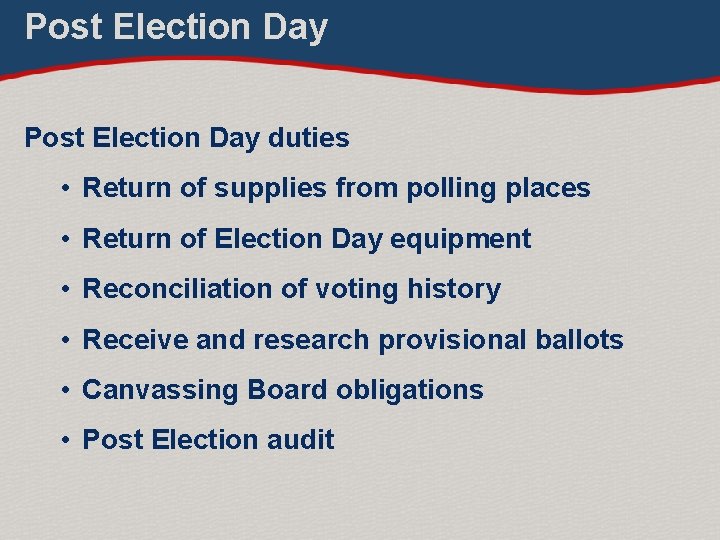 Post Election Day

Post Election Day duties

• Return of supplies from polling places
• Return of Election Day equipment
• Reconciliation of voting history
• Receive and research provisional ballots
• Canvassing Board obligations
• Post Election audit